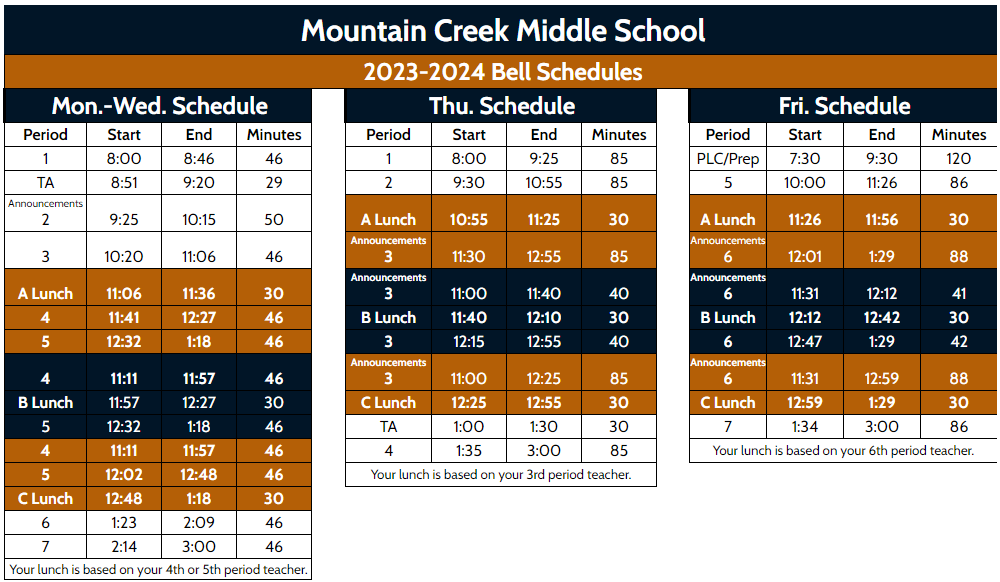 Mountain Creek Middle School

2023-2024 Bell Schedules

Mon.-Wed. Schedule

| Period | Start | End | Minutes |
|---|---|---|---|
| 1 | 8:00 | 8:46 | 46 |
| TA | 8:51 | 9:20 | 29 |
| Announcements 2 | 9:25 | 10:15 | 50 |
| 3 | 10:20 | 11:06 | 46 |
| A Lunch | 11:06 | 11:36 | 30 |
| 4 | 11:41 | 12:27 | 46 |
| 5 | 12:32 | 1:18 | 46 |
| 4 | 11:11 | 11:57 | 46 |
| B Lunch | 11:57 | 12:27 | 30 |
| 5 | 12:32 | 1:18 | 46 |
| 4 | 11:11 | 11:57 | 46 |
| 5 | 12:02 | 12:48 | 46 |
| C Lunch | 12:48 | 1:18 | 30 |
| 6 | 1:23 | 2:09 | 46 |
| 7 | 2:14 | 3:00 | 46 |

Your lunch is based on your 4th or 5th period teacher.

Thu. Schedule

| Period | Start | End | Minutes |
|---|---|---|---|
| 1 | 8:00 | 9:25 | 85 |
| 2 | 9:30 | 10:55 | 85 |
| A Lunch | 10:55 | 11:25 | 30 |
| Announcements 3 | 11:30 | 12:55 | 85 |
| Announcements 3 | 11:00 | 11:40 | 40 |
| B Lunch | 11:40 | 12:10 | 30 |
| 3 | 12:15 | 12:55 | 40 |
| Announcements 3 | 11:00 | 12:25 | 85 |
| C Lunch | 12:25 | 12:55 | 30 |
| TA | 1:00 | 1:30 | 30 |
| 4 | 1:35 | 3:00 | 85 |

Your lunch is based on your 3rd period teacher.

Fri. Schedule

| Period | Start | End | Minutes |
|---|---|---|---|
| PLC/Prep | 7:30 | 9:30 | 120 |
| 5 | 10:00 | 11:26 | 86 |
| A Lunch | 11:26 | 11:56 | 30 |
| Announcements 6 | 12:01 | 1:29 | 88 |
| Announcements 6 | 11:31 | 12:12 | 41 |
| B Lunch | 12:12 | 12:42 | 30 |
| 6 | 12:47 | 1:29 | 42 |
| Announcements 6 | 11:31 | 12:59 | 88 |
| C Lunch | 12:59 | 1:29 | 30 |
| 7 | 1:34 | 3:00 | 86 |

Your lunch is based on your 6th period teacher.